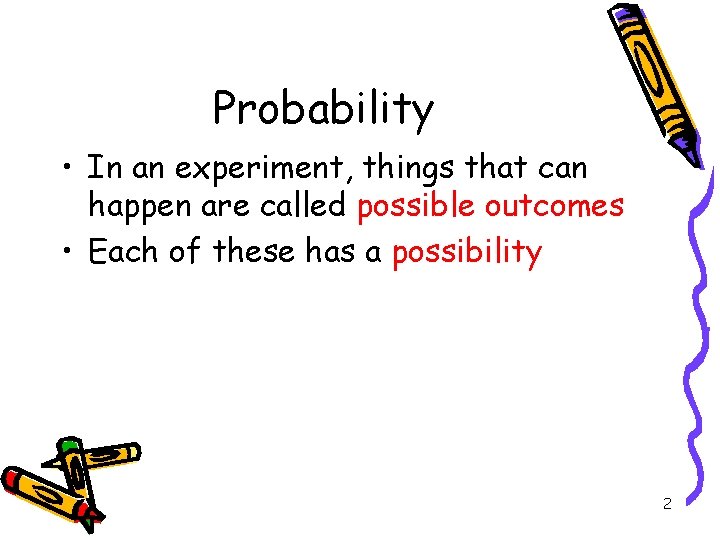 Probability

• In an experiment, things that can happen are called possible outcomes

• Each of these has a possibility

2